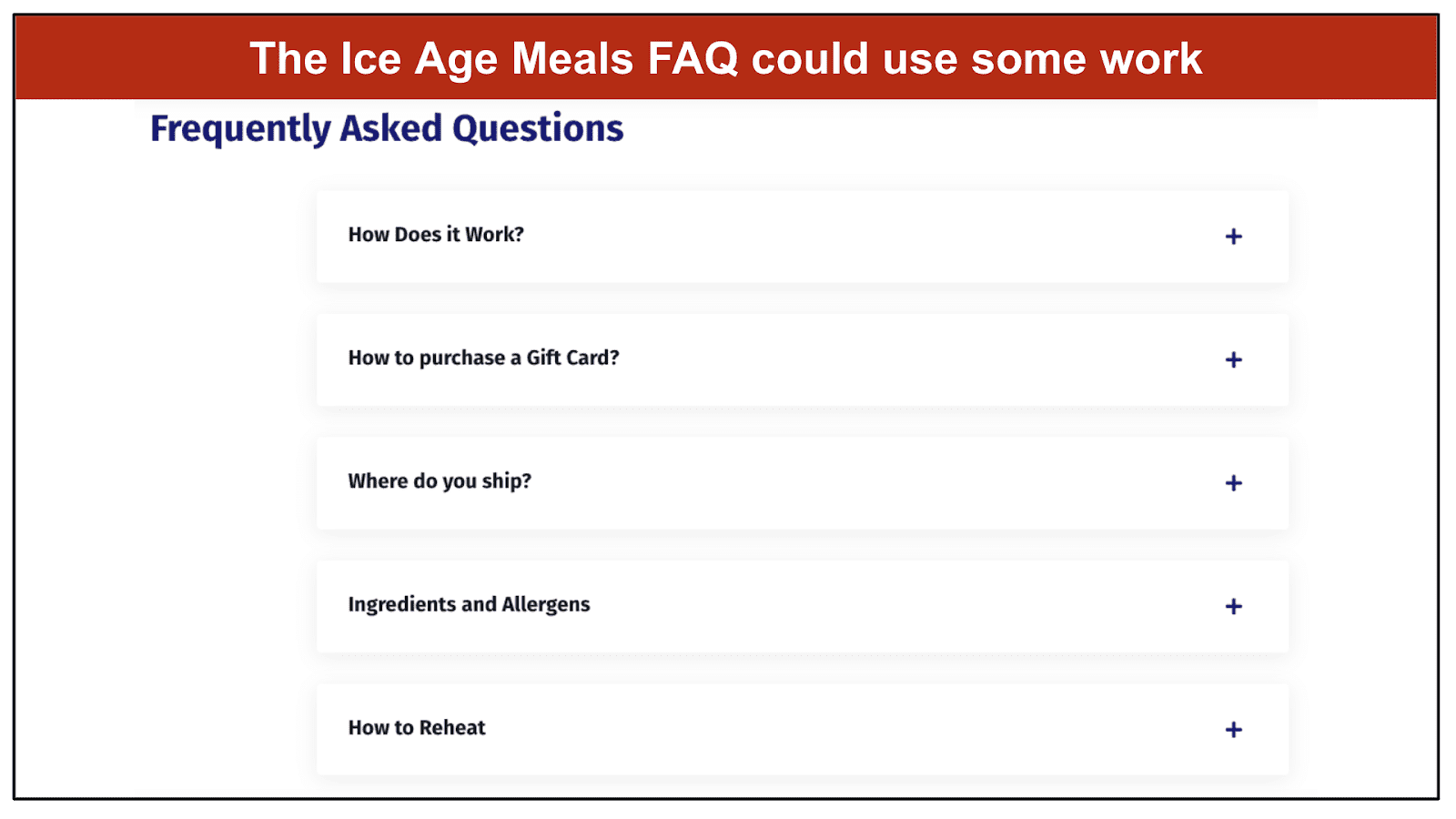 The Ice Age Meals FAQ could use some work

Frequently Asked Questions

How Does it Work? +

How to purchase a Gift Card? +

Where do you ship? +

Ingredients and Allergens +

How to Reheat +